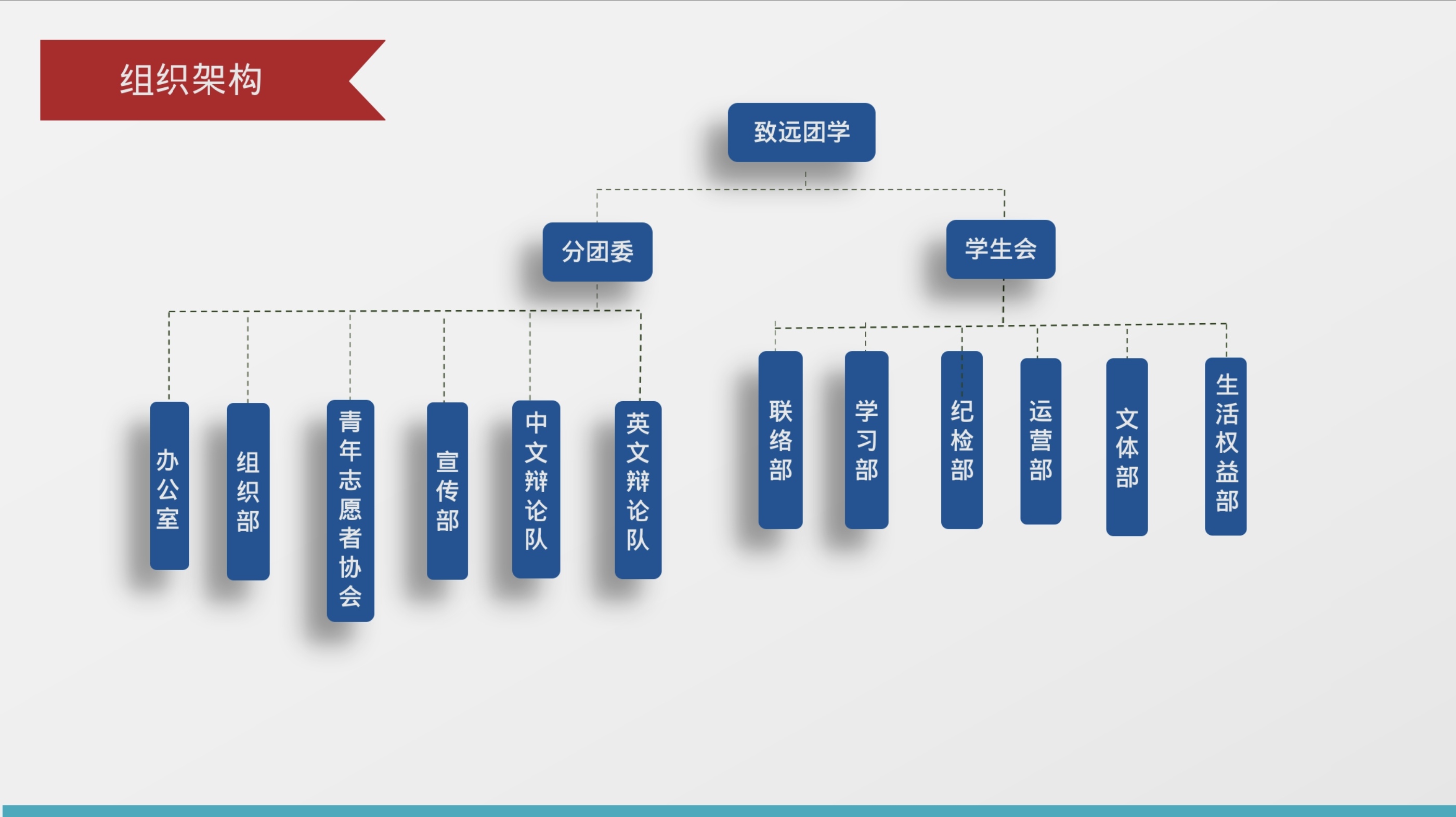 组织架构

致远团学

分团委

学生会

办公室

组织部

青年志愿者协会

宣传部

中文辩论队

英文辩论队

联络部

学习部

纪检部

运营部

文体部

生活权益部